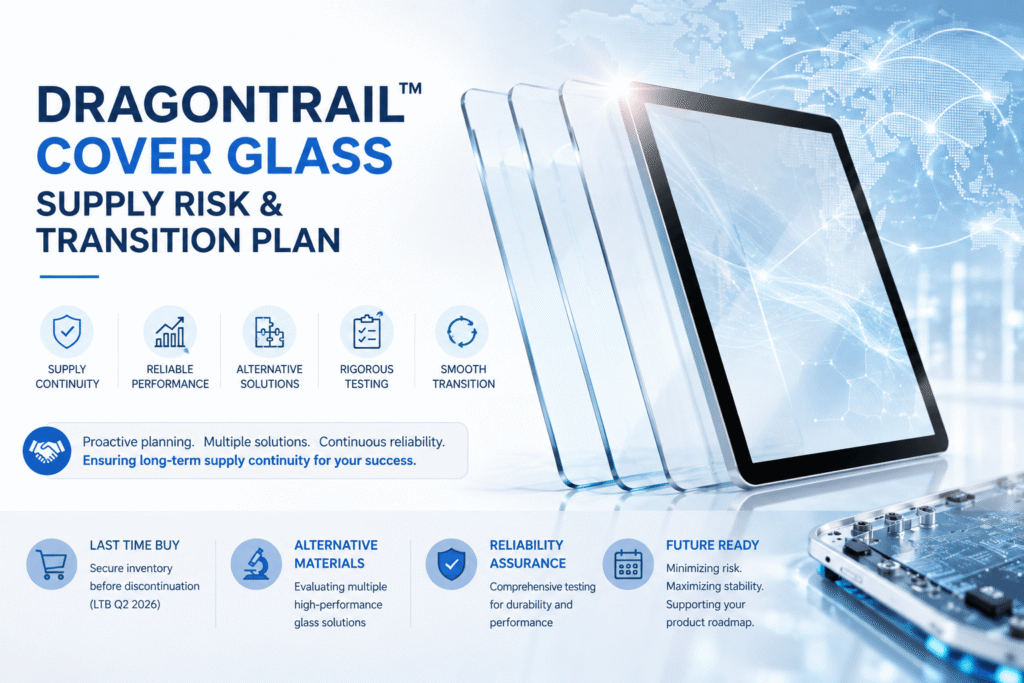 DRAGONTRAIL™
COVER GLASS
SUPPLY RISK &
TRANSITION PLAN

SUPPLY CONTINUITY

RELIABLE PERFORMANCE

ALTERNATIVE SOLUTIONS

RIGOROUS TESTING

SMOOTH TRANSITION

Proactive planning. Multiple solutions. Continuous reliability.
Ensuring long-term supply continuity for your success.

LAST TIME BUY
Secure inventory before discontinuation (LTB Q2 2026)

ALTERNATIVE MATERIALS
Evaluating multiple high-performance glass solutions

RELIABILITY ASSURANCE
Comprehensive testing for durability and performance

FUTURE READY
Minimizing risk. Maximizing stability. Supporting your product roadmap.